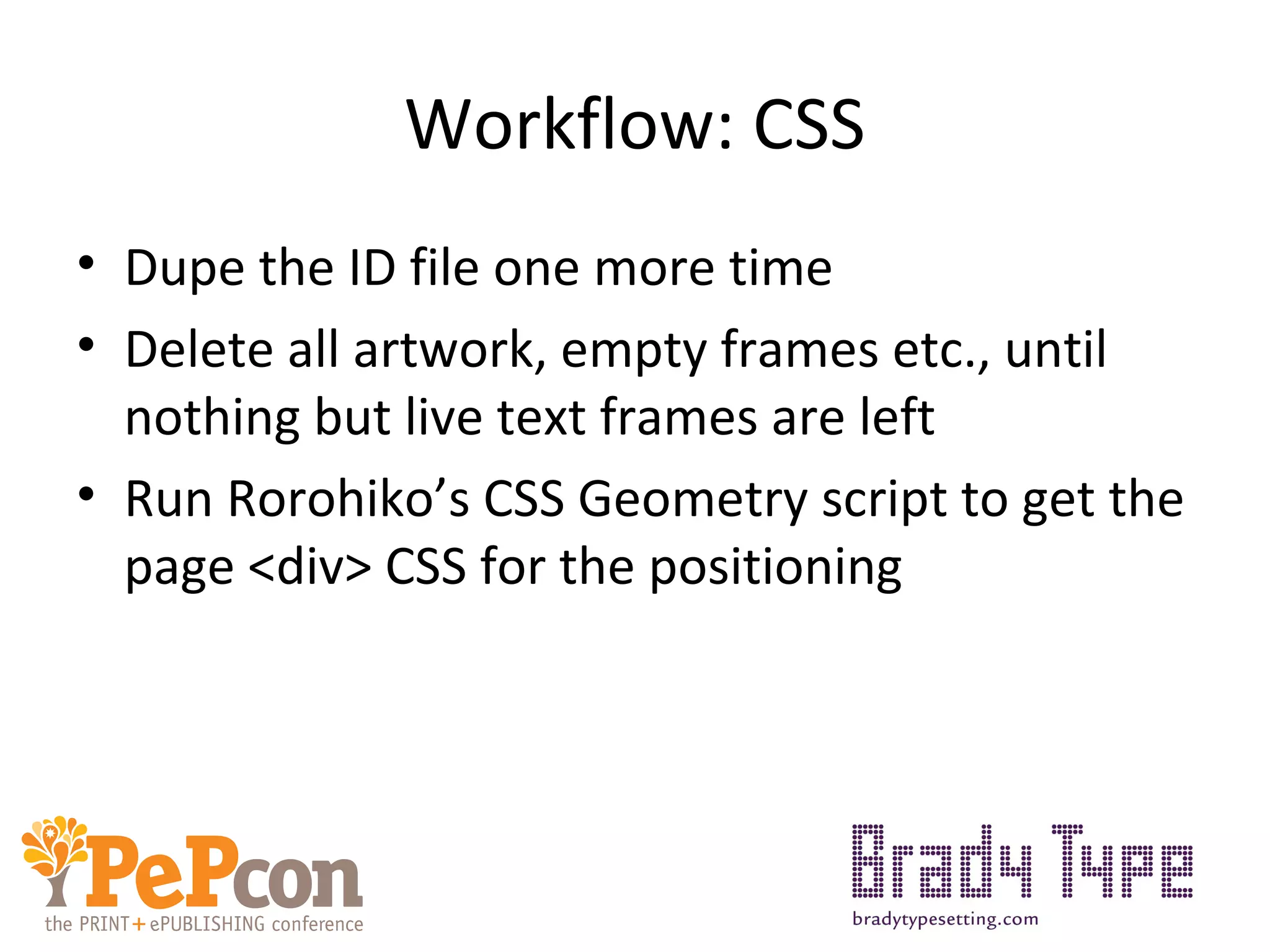 Workflow: CSS

• Dupe the ID file one more time
• Delete all artwork, empty frames etc., until nothing but live text frames are left
• Run Rorohiko's CSS Geometry script to get the page <div> CSS for the positioning

PePcon
the PRINT + ePUBLISHING conference

Brady Type
bradytypesetting.com